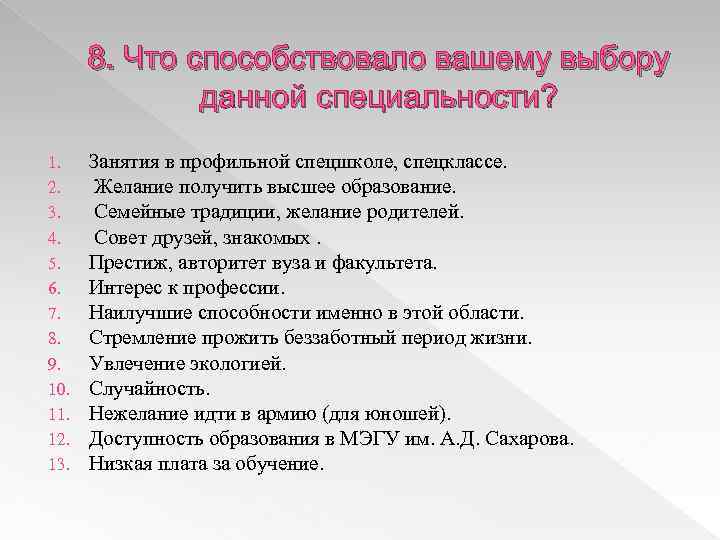 8. Что способствовало вашему выбору данной специальности?

1. Занятия в профильной спецшколе, спецклассе.
2. Желание получить высшее образование.
3. Семейные традиции, желание родителей.
4. Совет друзей, знакомых .
5. Престиж, авторитет вуза и факультета.
6. Интерес к профессии.
7. Наилучшие способности именно в этой области.
8. Стремление прожить беззаботный период жизни.
9. Увлечение экологией.
10. Случайность.
11. Нежелание идти в армию (для юношей).
12. Доступность образования в МЭГУ им. А.Д. Сахарова.
13. Низкая плата за обучение.